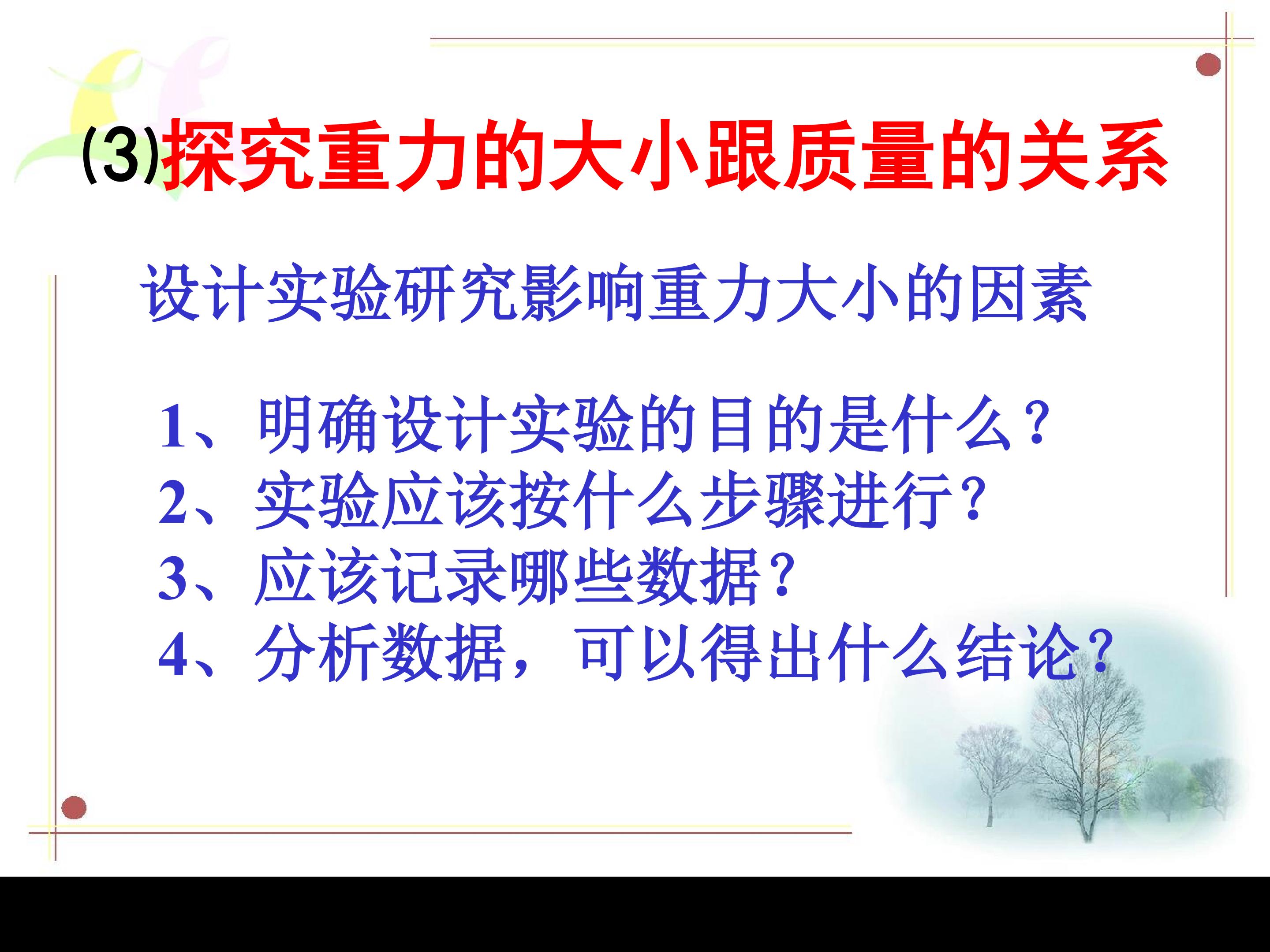 (3)探究重力的大小跟质量的关系

设计实验研究影响重力大小的因素

1、明确设计实验的目的是什么？
2、实验应该按什么步骤进行？
3、应该记录哪些数据？
4、分析数据，可以得出什么结论？